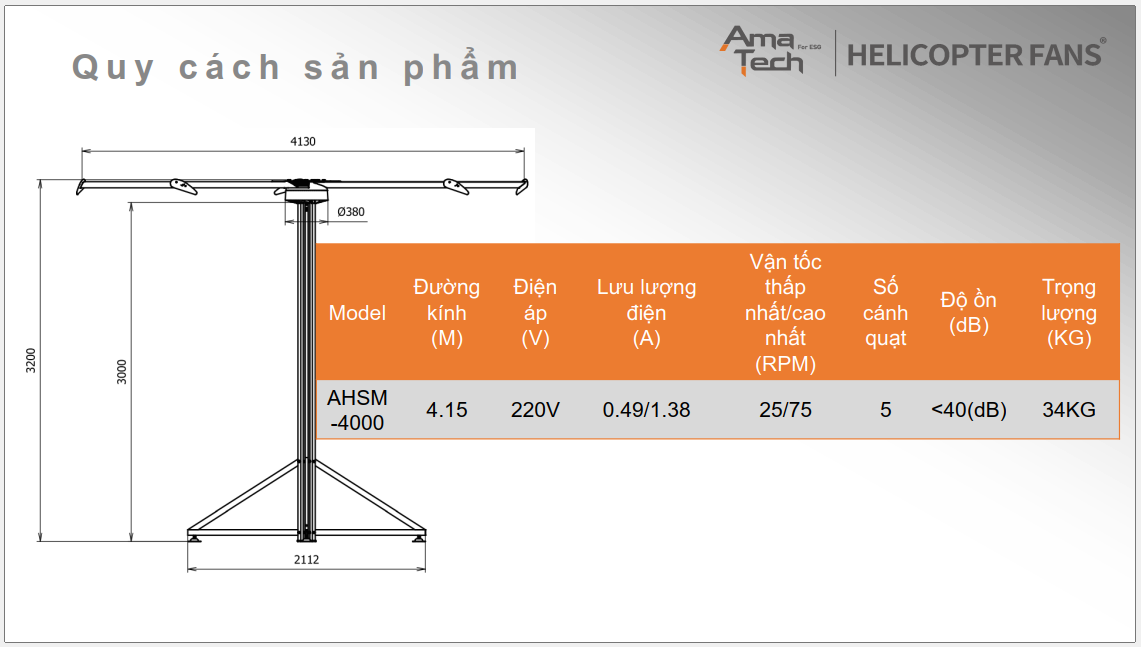 Quy cách sản phẩm

Ama Tech For ESG | HELICOPTER FANS®

4130

Ø380

3200

3000

2112

| Model | Đường kính (M) | Điện áp (V) | Lưu lượng điện (A) | Vận tốc thấp nhất/cao nhất (RPM) | Số cánh quạt | Độ ồn (dB) | Trọng lượng (KG) |
|---|---|---|---|---|---|---|---|
| AHSM -4000 | 4.15 | 220V | 0.49/1.38 | 25/75 | 5 | <40(dB) | 34KG |